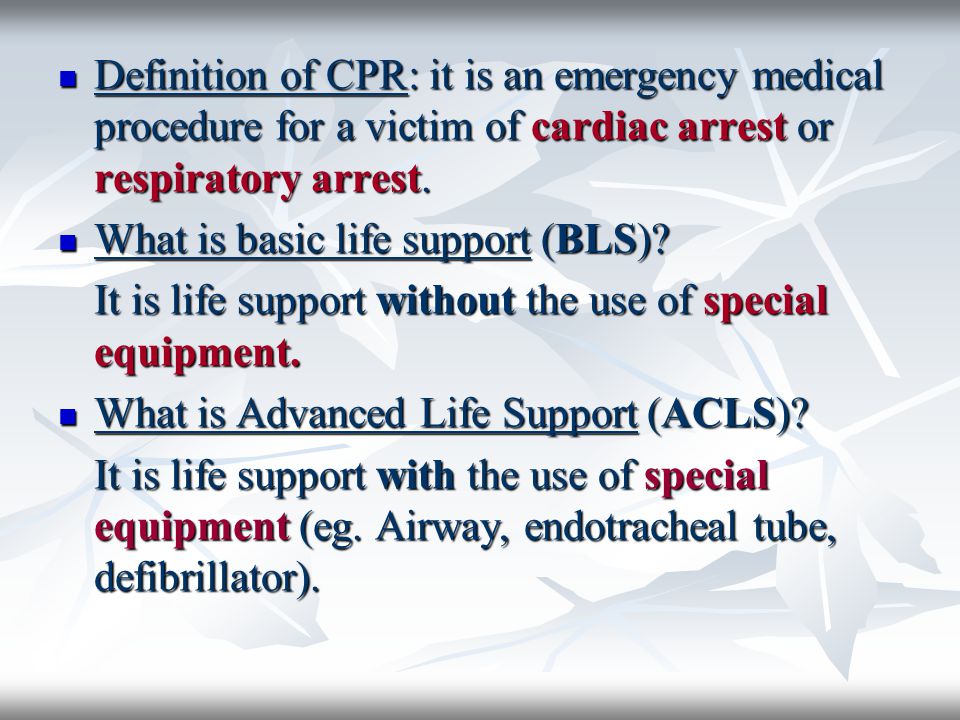 - Definition of CPR: it is an emergency medical procedure for a victim of cardiac arrest or respiratory arrest.
- What is basic life support (BLS)?

It is life support without the use of special equipment.

- What is Advanced Life Support (ACLS)?

It is life support with the use of special equipment (eg. Airway, endotracheal tube, defibrillator).